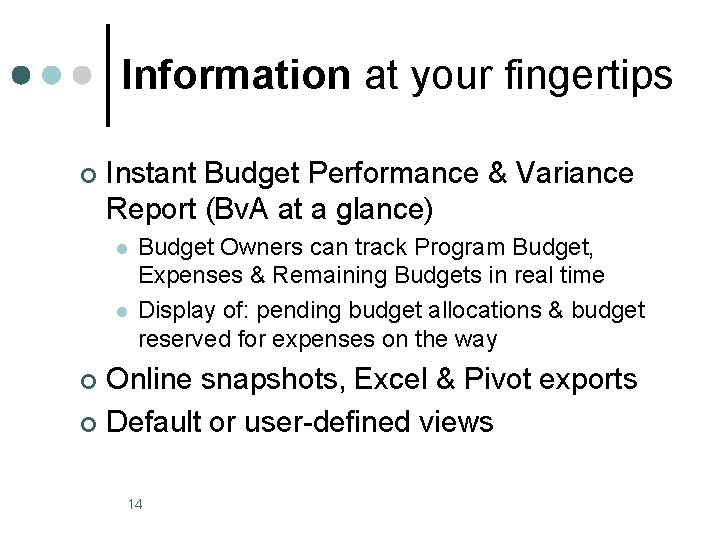 Information at your fingertips

Instant Budget Performance & Variance Report (BvA at a glance)

Budget Owners can track Program Budget, Expenses & Remaining Budgets in real time

Display of: pending budget allocations & budget reserved for expenses on the way

Online snapshots, Excel & Pivot exports

Default or user-defined views

14